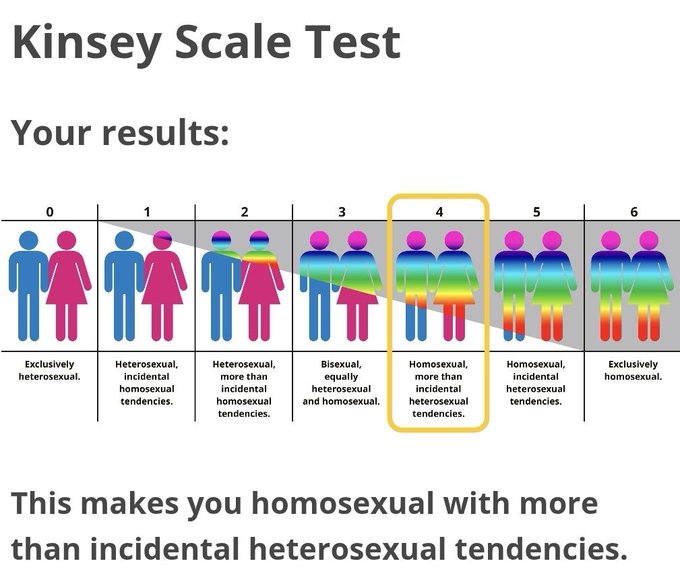 Kinsey Scale Test

Your results:

| 0 | 1 | 2 | 3 | 4 | 5 | 6 |
|---|---|---|---|---|---|---|
| Exclusively heterosexual. | Heterosexual, incidental homosexual tendencies. | Heterosexual, more than incidental homosexual tendencies. | Bisexual, equally heterosexual and homosexual. | Homosexual, more than incidental heterosexual tendencies. | Homosexual, incidental heterosexual tendencies. | Exclusively homosexual. |

This makes you homosexual with more than incidental heterosexual tendencies.